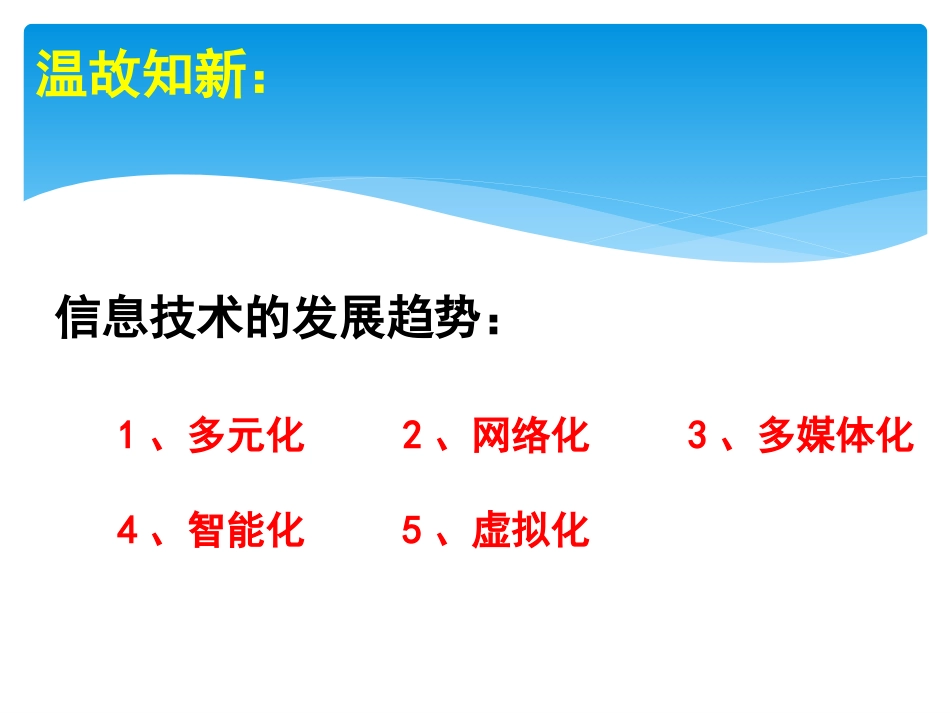 温故知新：

信息技术的发展趋势：

1、多元化　2、网络化　3、多媒体化

4、智能化　5、虚拟化